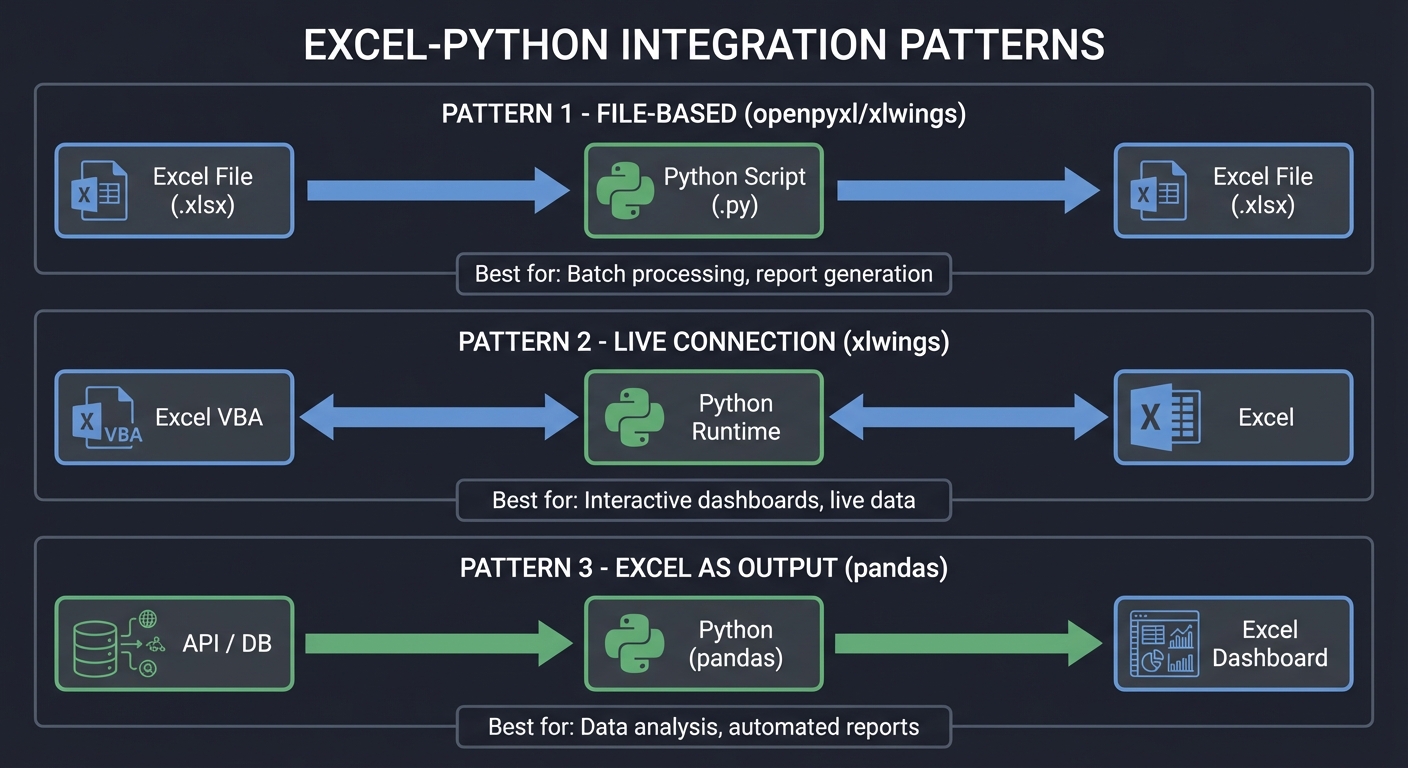 EXCEL-PYTHON INTEGRATION PATTERNS

PATTERN 1 - FILE-BASED (openpyxl/xlwings)

X Excel File (.xlsx)

Python Script (.py)

X Excel File (.xlsx)

Best for: Batch processing, report generation

PATTERN 2 - LIVE CONNECTION (xlwings)

X VBA Excel VBA

Python Runtime

X Excel

Best for: Interactive dashboards, live data

PATTERN 3 - EXCEL AS OUTPUT (pandas)

API / DB

Python (pandas)

Excel Dashboard

Best for: Data analysis, automated reports